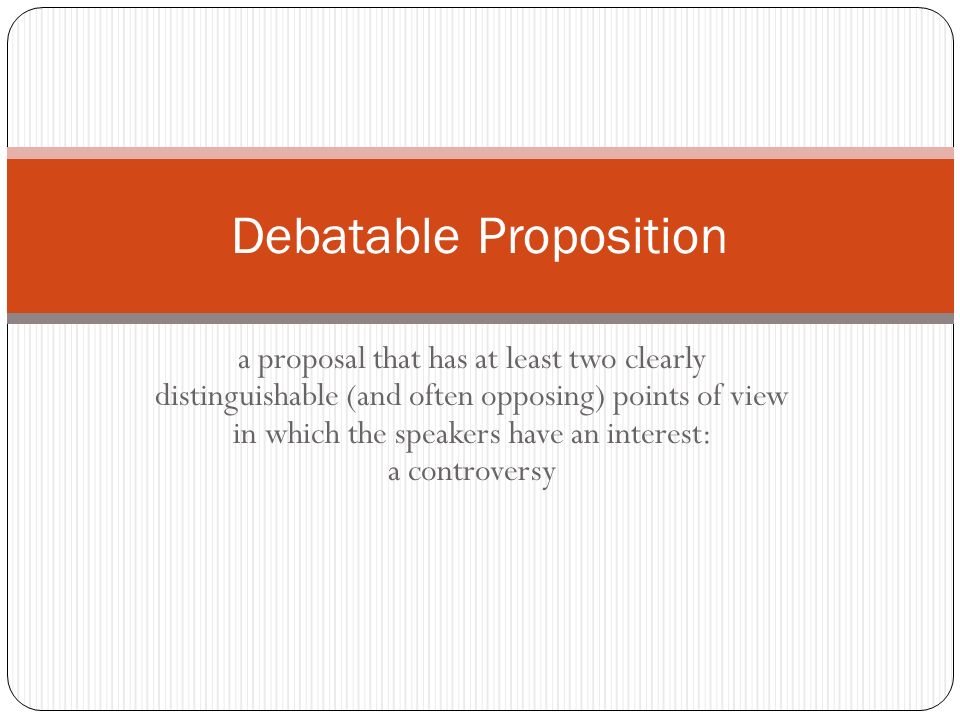 Debatable Proposition

a proposal that has at least two clearly distinguishable (and often opposing) points of view in which the speakers have an interest:
a controversy